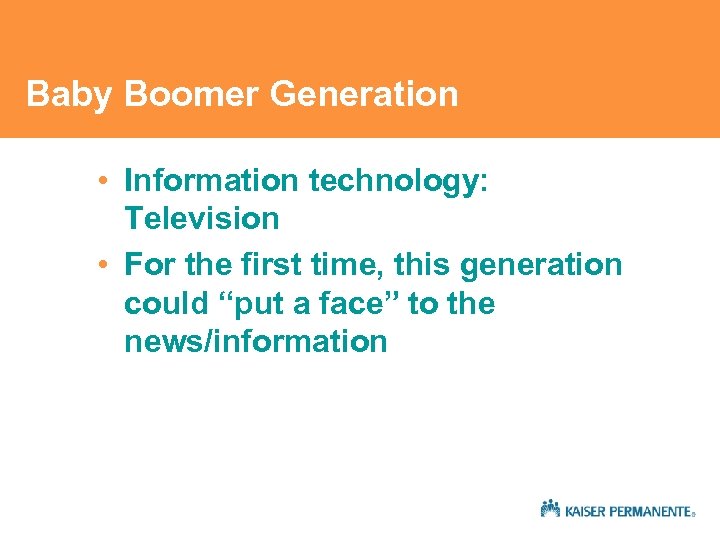 Baby Boomer Generation

• Information technology: Television

• For the first time, this generation could “put a face” to the news/information

KAISER PERMANENTE®